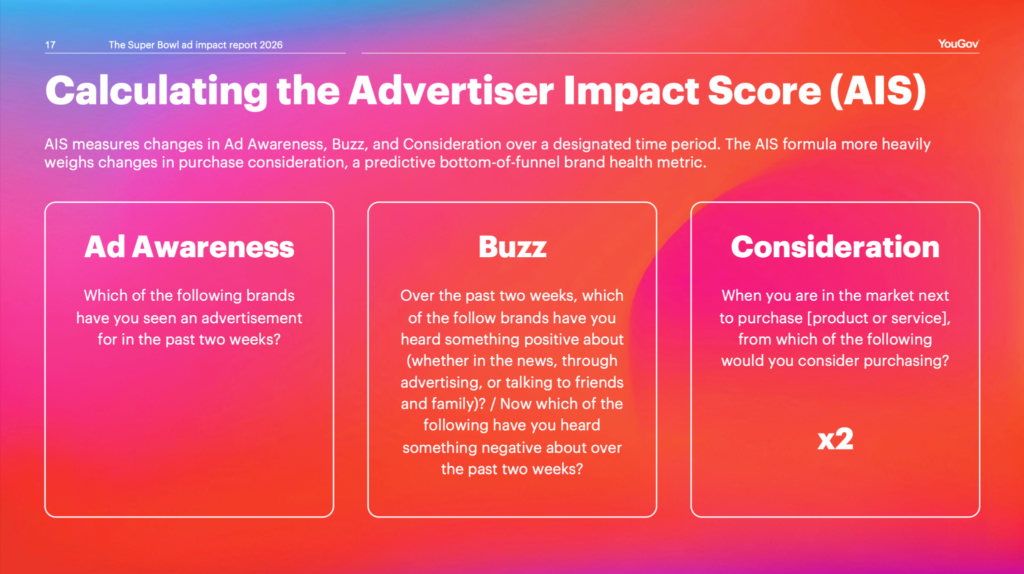 17 The Super Bowl ad impact report 2026

YouGov

Calculating the Advertiser Impact Score (AIS)

AIS measures changes in Ad Awareness, Buzz, and Consideration over a designated time period. The AIS formula more heavily weighs changes in purchase consideration, a predictive bottom-of-funnel brand health metric.

Ad Awareness

Which of the following brands have you seen an advertisement for in the past two weeks?

Buzz

Over the past two weeks, which of the follow brands have you heard something positive about (whether in the news, through advertising, or talking to friends and family)? / Now which of the following have you heard something negative about over the past two weeks?

Consideration

When you are in the market next to purchase [product or service], from which of the following would you consider purchasing?

x2